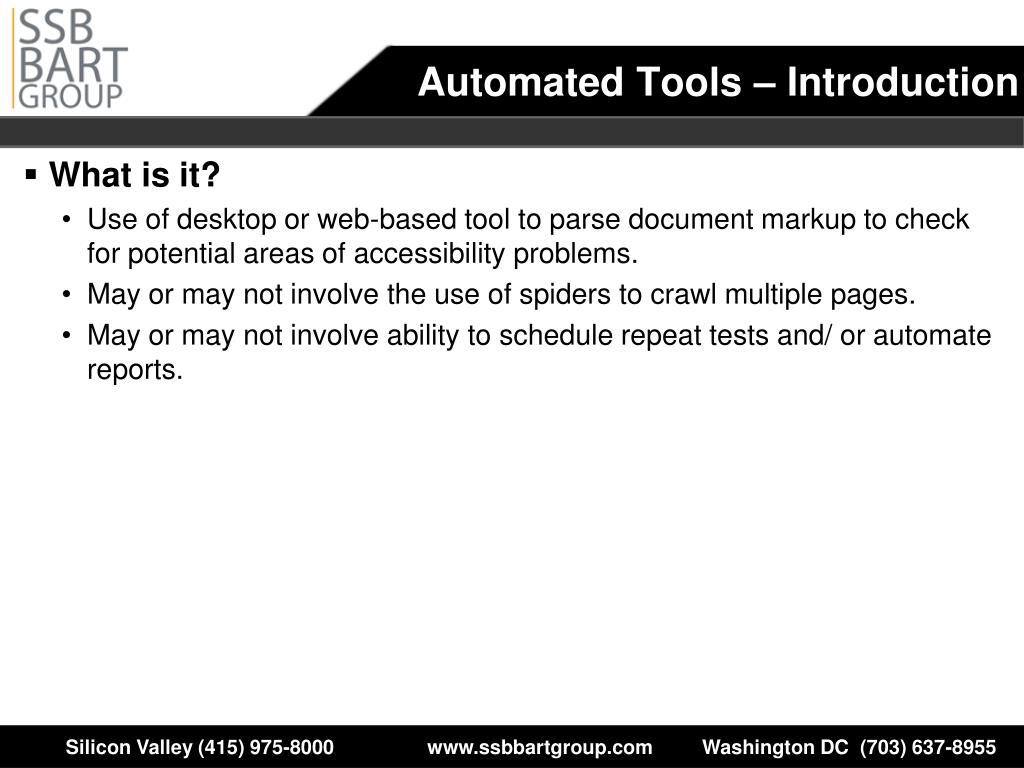 SSB
BART
GROUP

Automated Tools – Introduction

▪ What is it?
• Use of desktop or web-based tool to parse document markup to check for potential areas of accessibility problems.
• May or may not involve the use of spiders to crawl multiple pages.
• May or may not involve ability to schedule repeat tests and/ or automate reports.

Silicon Valley (415) 975-8000 www.ssbbartgroup.com Washington DC (703) 637-8955